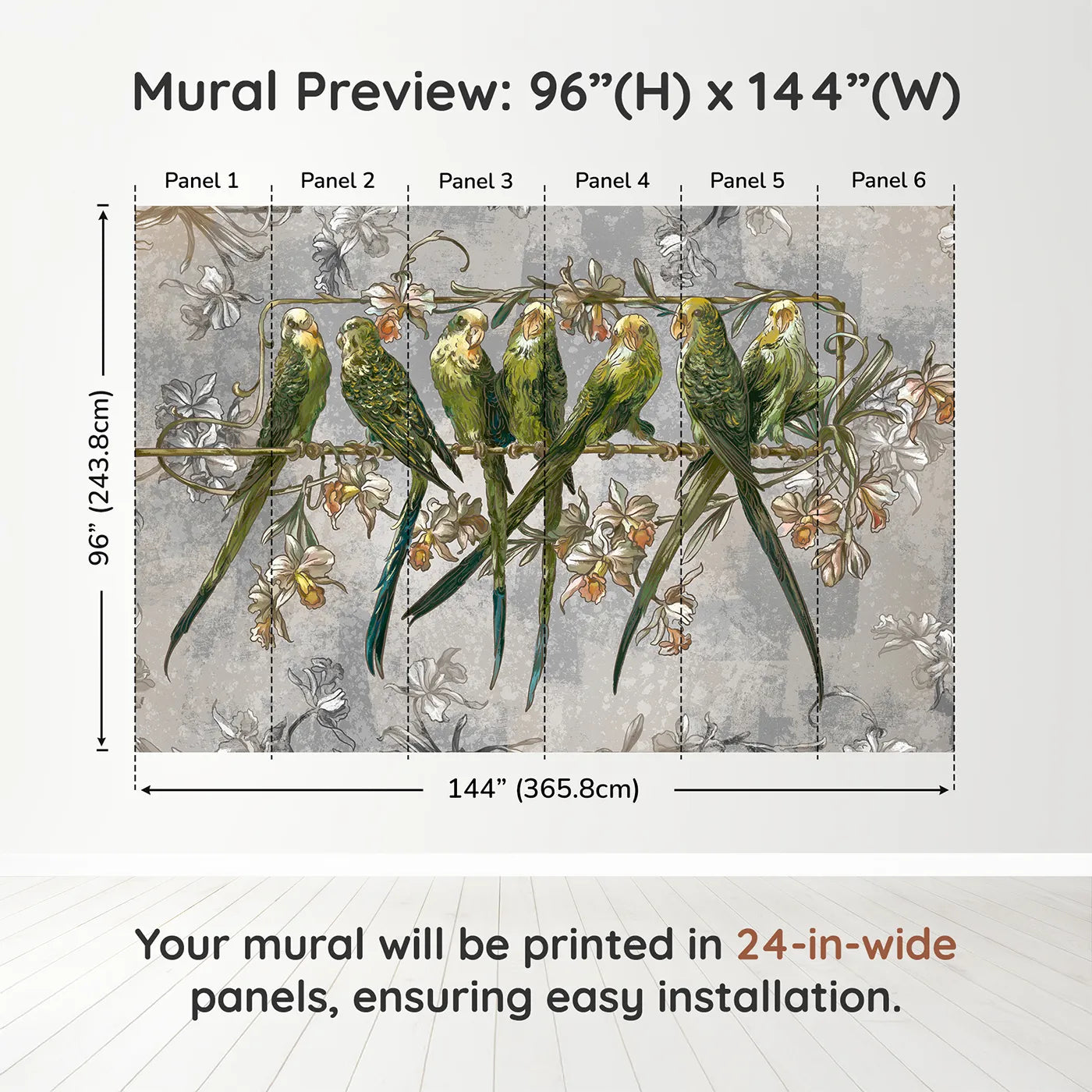 Mural Preview: 96”(H) x 144”(W)

Panel 1 Panel 2 Panel 3 Panel 4 Panel 5 Panel 6

96” (243.8cm)

144” (365.8cm)

Your mural will be printed in 24-in-wide panels, ensuring easy installation.